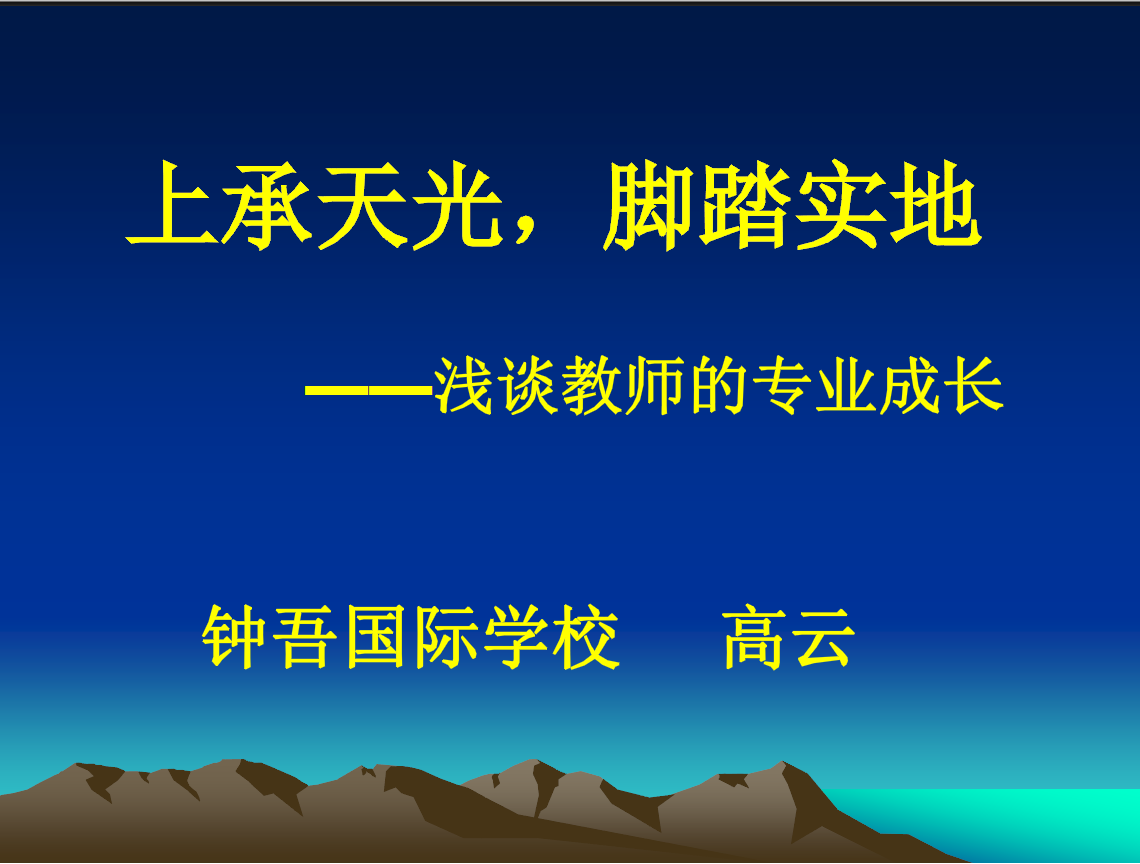 上承天光，脚踏实地

——浅谈教师的专业成长

钟吾国际学校　高云